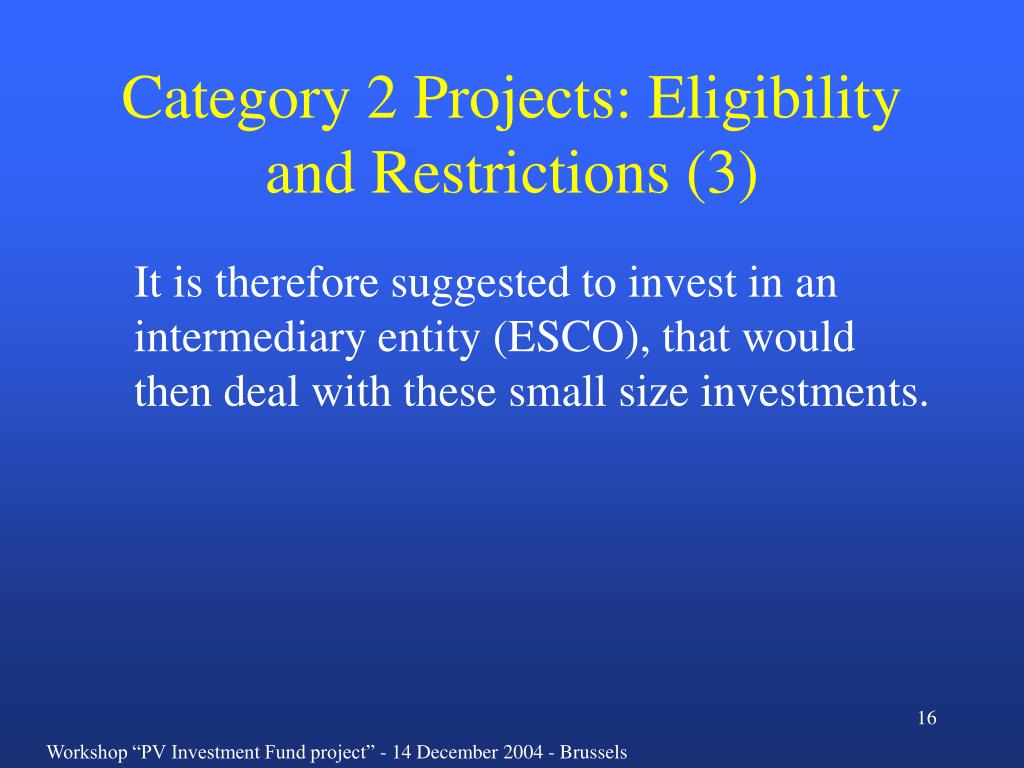 Category 2 Projects: Eligibility and Restrictions (3)

It is therefore suggested to invest in an intermediary entity (ESCO), that would then deal with these small size investments.

16

Workshop “PV Investment Fund project” - 14 December 2004 - Brussels